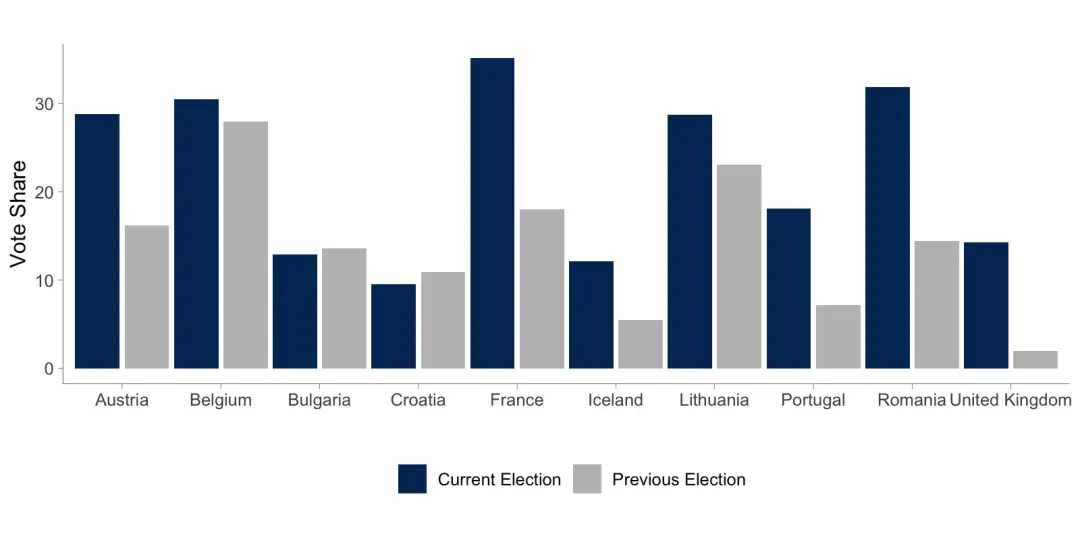 Vote Share

30
20
10
0

Austria
Belgium
Bulgaria
Croatia
France
Iceland
Lithuania
Portugal
Romania
United Kingdom

Current Election
Previous Election